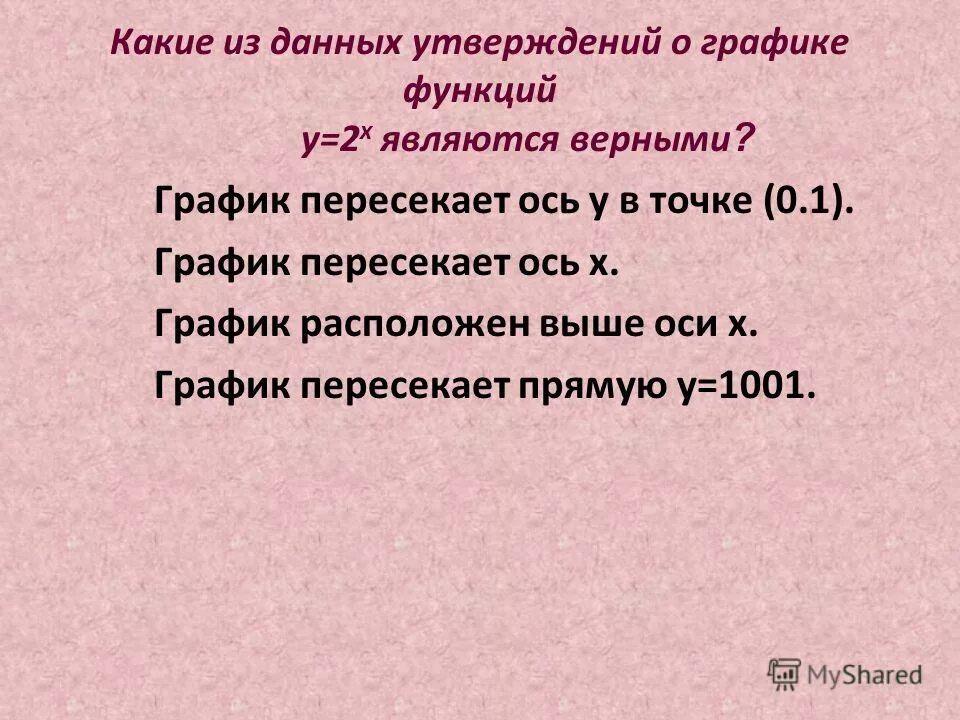 Какие из данных утверждений о графике функций

$y=2^x$ являются верными?

График пересекает ось y в точке (0.1).

График пересекает ось x.

График расположен выше оси x.

График пересекает прямую y=1001.

MyShared